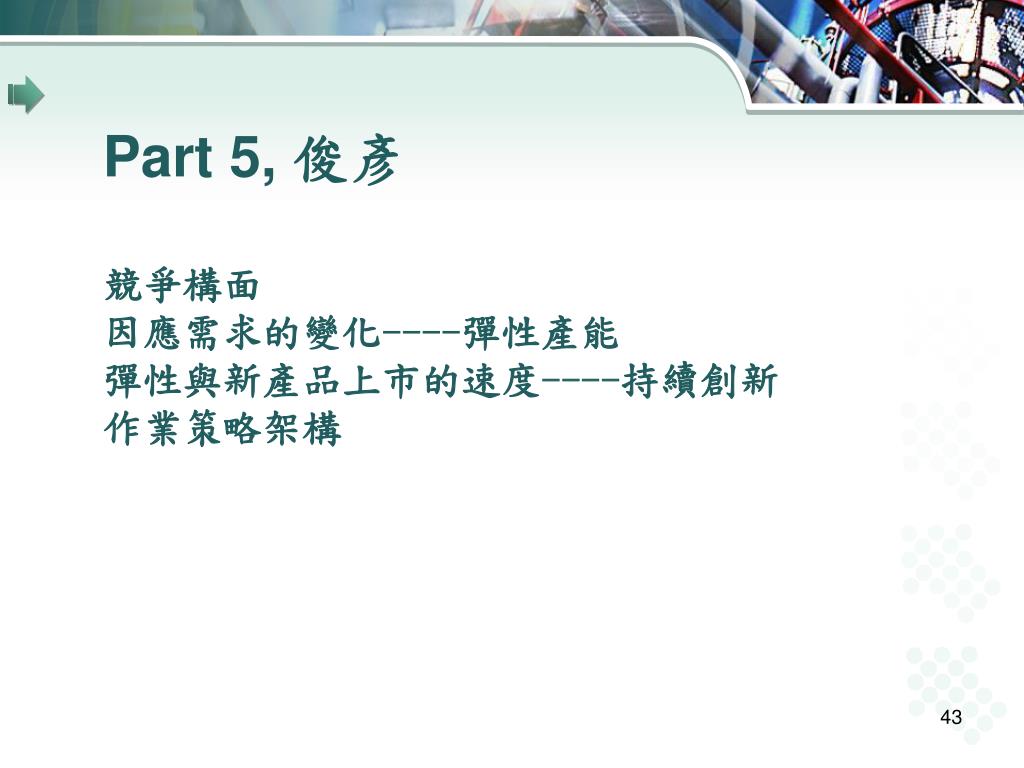 Part 5, 俊彥

競爭構面
因應需求的變化----彈性產能
彈性與新產品上市的速度----持續創新
作業策略架構

43